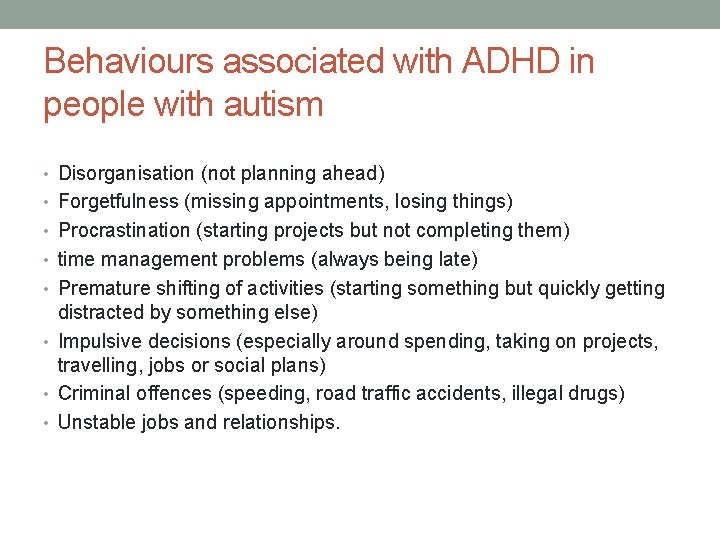 Behaviours associated with ADHD in people with autism

• Disorganisation (not planning ahead)
• Forgetfulness (missing appointments, losing things)
• Procrastination (starting projects but not completing them)
• time management problems (always being late)
• Premature shifting of activities (starting something but quickly getting distracted by something else)
• Impulsive decisions (especially around spending, taking on projects, travelling, jobs or social plans)
• Criminal offences (speeding, road traffic accidents, illegal drugs)
• Unstable jobs and relationships.